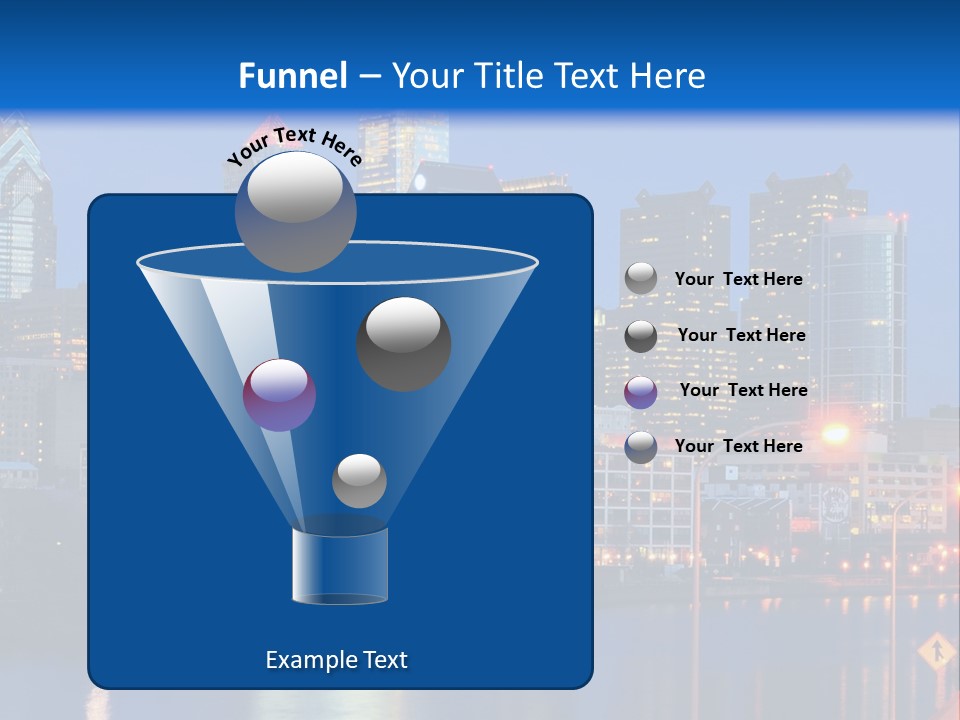 Funnel – Your Title Text Here

Your Text Here

Your Text Here

Your Text Here

Your Text Here

Your Text Here

Example Text